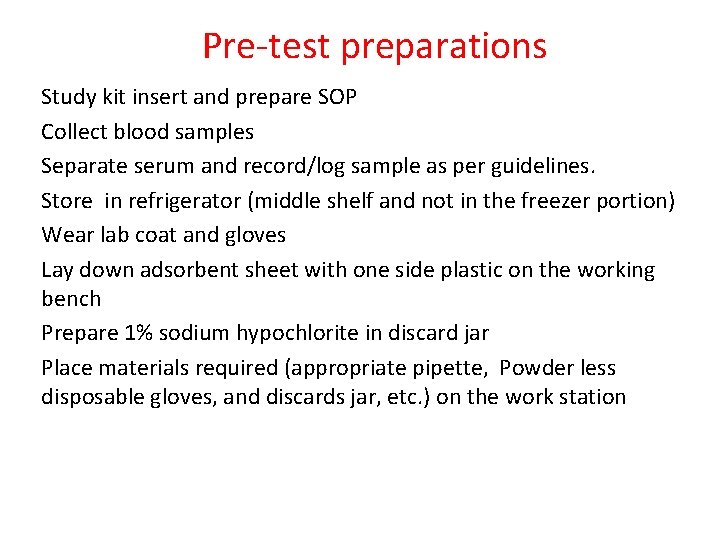 Pre-test preparations

Study kit insert and prepare SOP

Collect blood samples

Separate serum and record/log sample as per guidelines.

Store in refrigerator (middle shelf and not in the freezer portion)

Wear lab coat and gloves

Lay down adsorbent sheet with one side plastic on the working bench

Prepare 1% sodium hypochlorite in discard jar

Place materials required (appropriate pipette, Powder less disposable gloves, and discards jar, etc.) on the work station